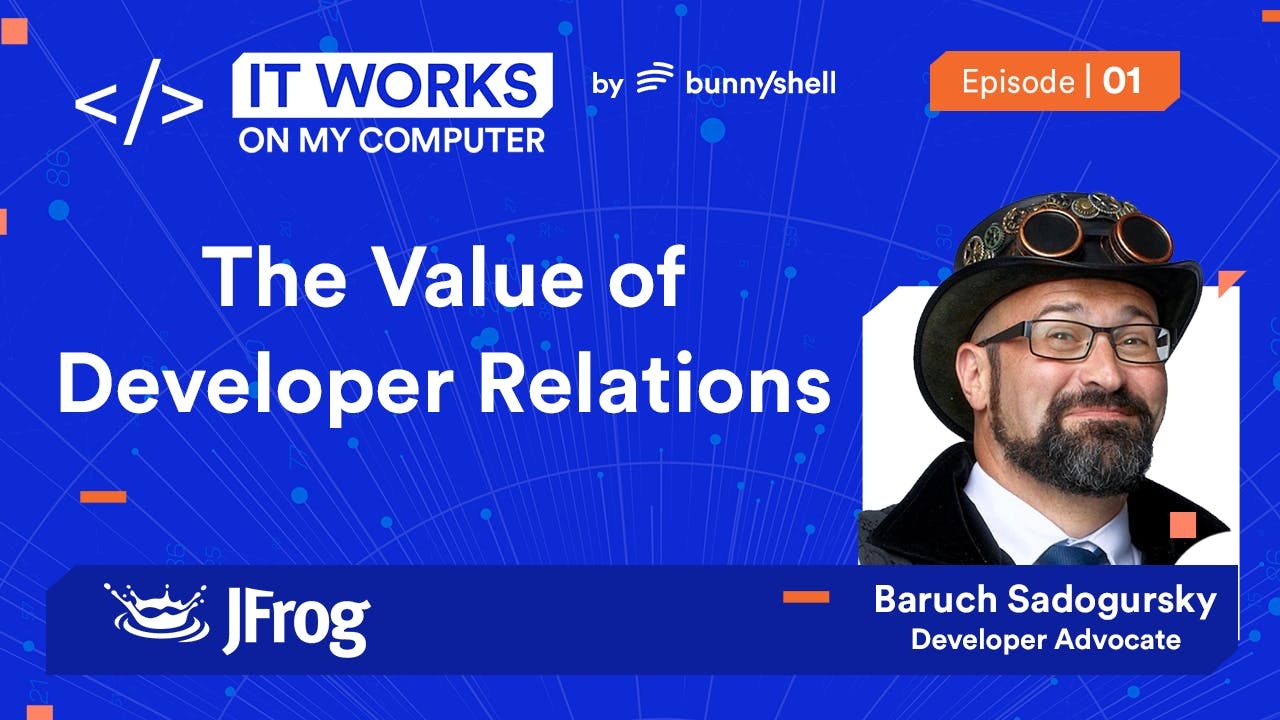 </>
IT WORKS
ON MY COMPUTER

by bunnyshell

Episode | 01

The Value of Developer Relations

JFrog

Baruch Sadogursky
Developer Advocate